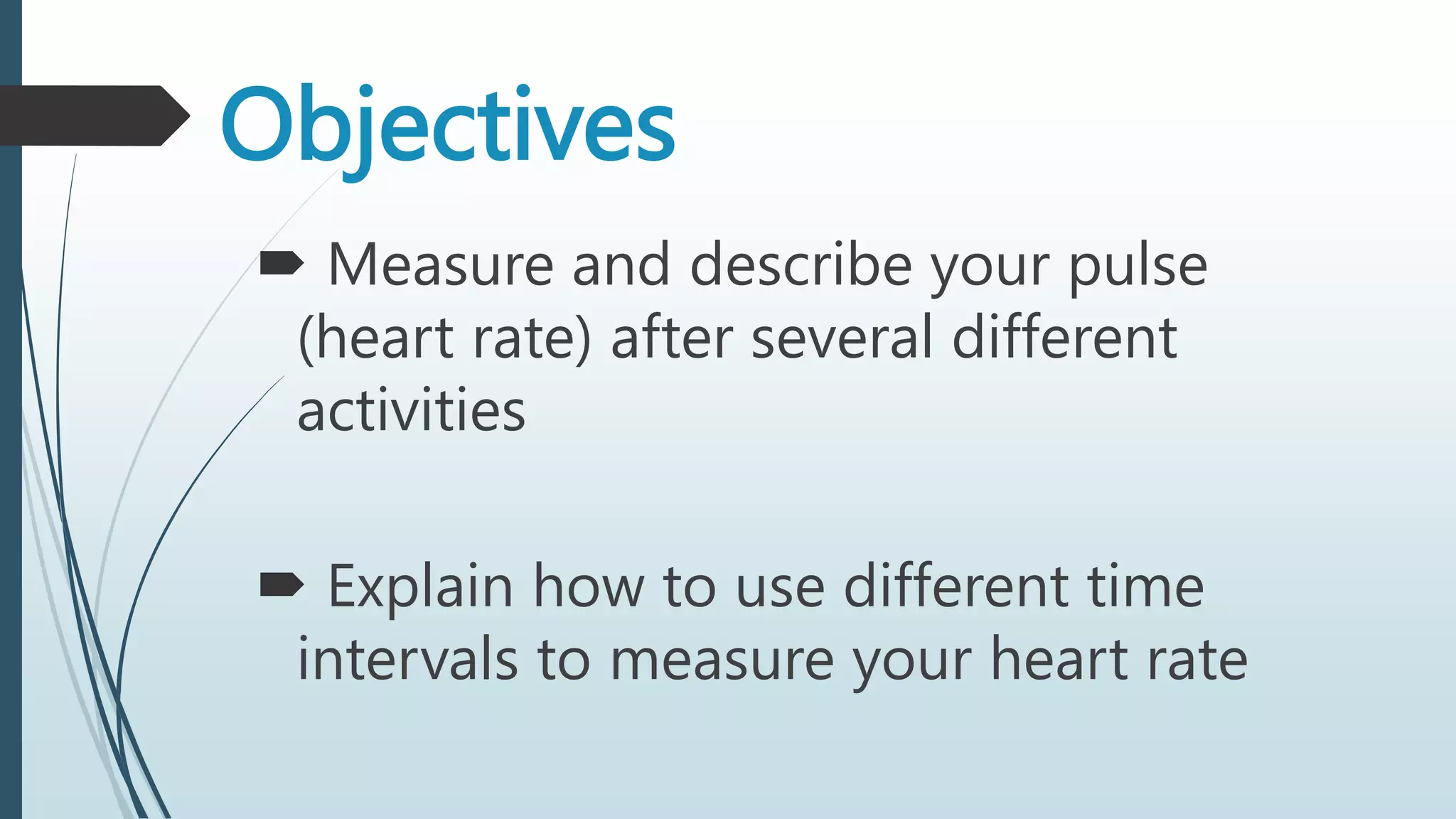 Objectives

Measure and describe your pulse (heart rate) after several different activities

Explain how to use different time intervals to measure your heart rate